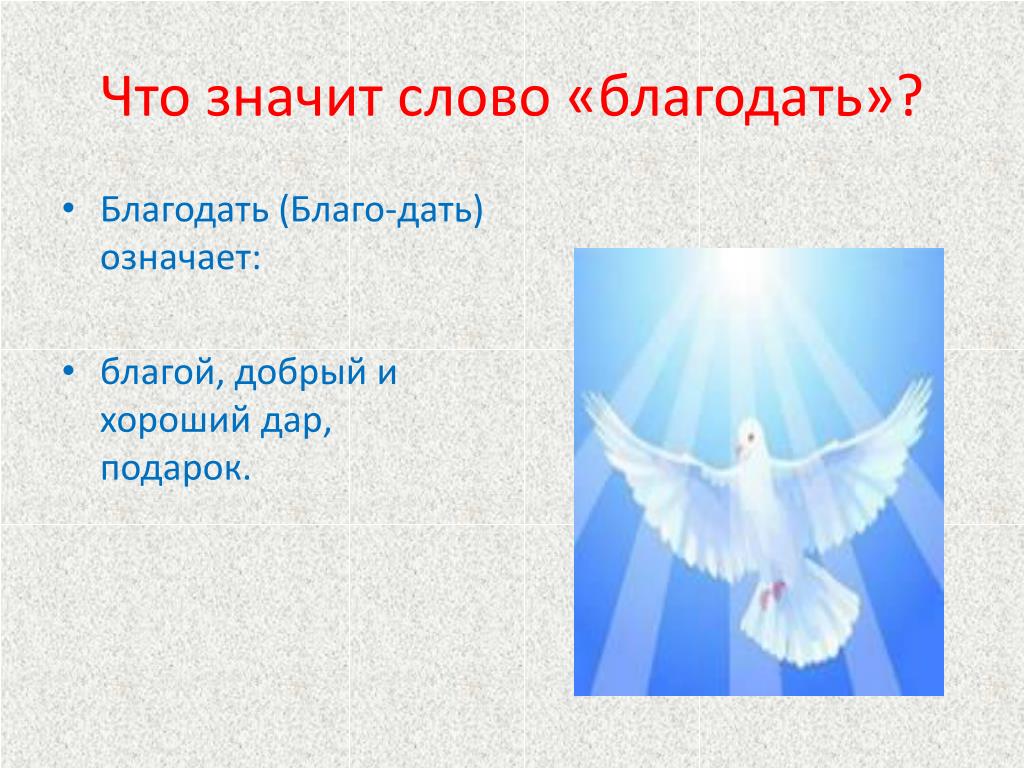 Что значит слово «благодать»?

• Благодать (Благо-дать) означает:

• благой, добрый и хороший дар, подарок.